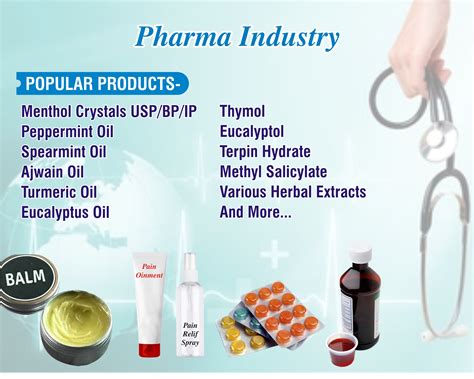 Pharma Industry

POPULAR PRODUCTS-

Menthol Crystals USP/BP/IP
Peppermint Oil
Spearmint Oil
Ajwain Oil
Turmeric Oil
Eucalyptus Oil

Thymol
Eucalyptol
Terpin Hydrate
Methyl Salicylate
Various Herbal Extracts
And More...

BALM

Pain Oinment

Pain Relif Spray